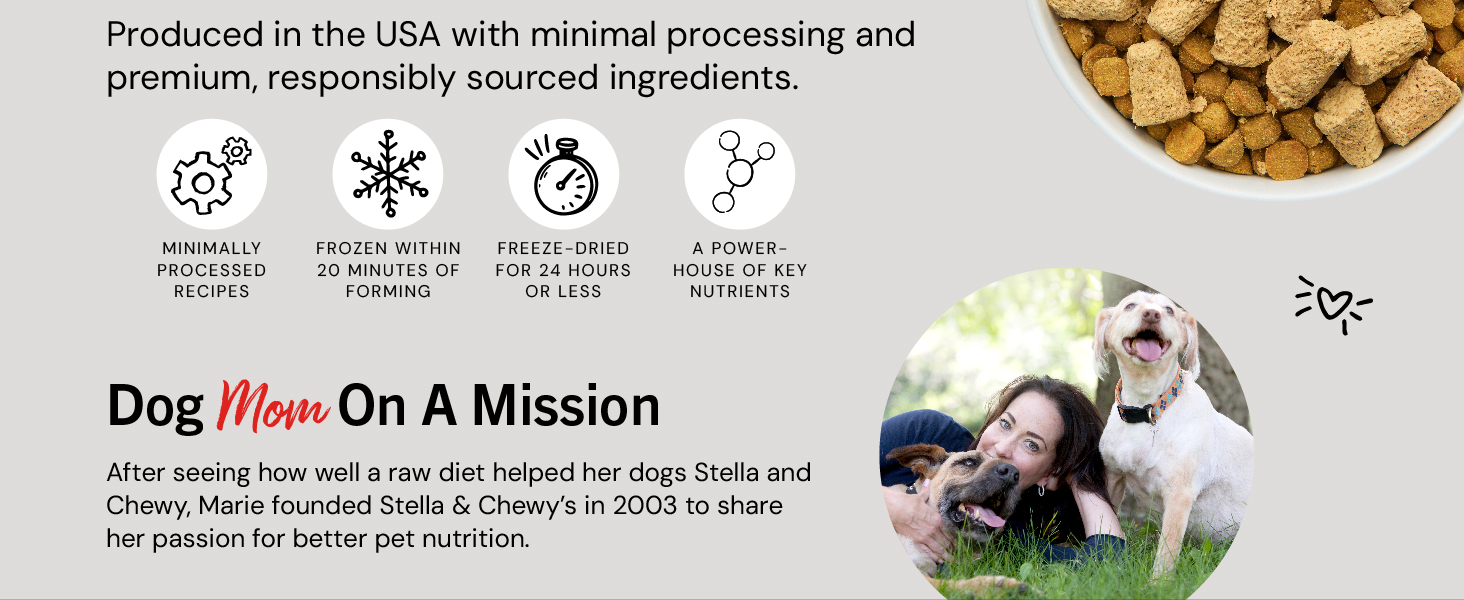 Produced in the USA with minimal processing and premium, responsibly sourced ingredients.

MINIMALLY PROCESSED RECIPES

FROZEN WITHIN 20 MINUTES OF FORMING

FREEZE-DRIED FOR 24 HOURS OR LESS

A POWER-HOUSE OF KEY NUTRIENTS

Dog Mom On A Mission

After seeing how well a raw diet helped her dogs Stella and Chewy, Marie founded Stella & Chewy's in 2003 to share her passion for better pet nutrition.